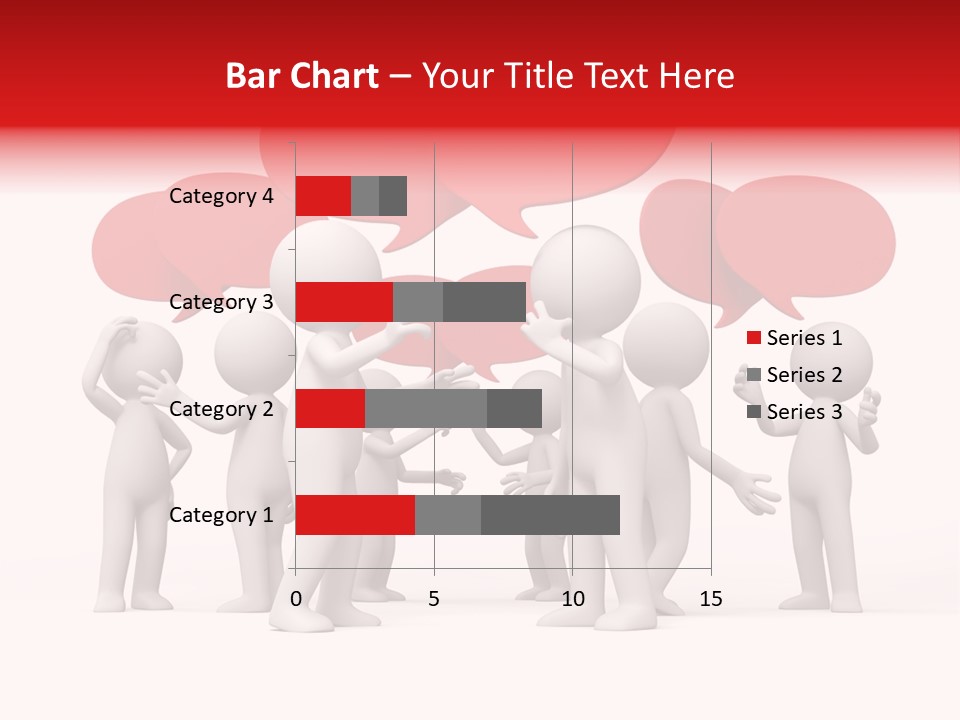 Bar Chart – Your Title Text Here

Category 4
Category 3
Category 2
Category 1

0
5
10
15

Series 1
Series 2
Series 3